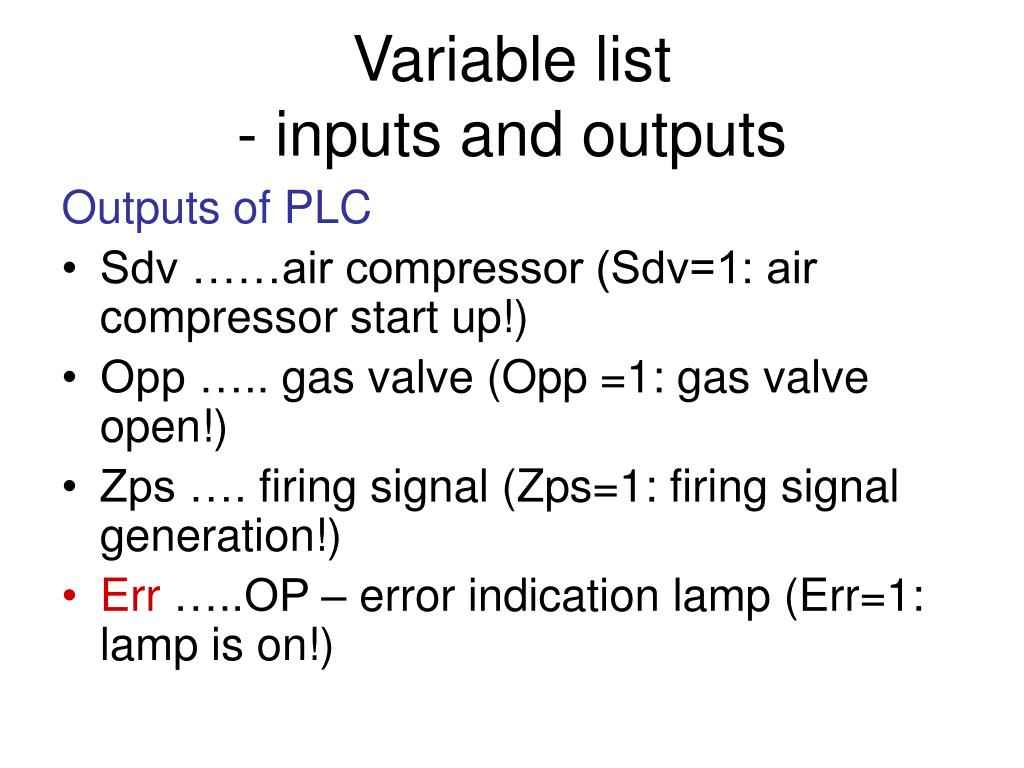 Variable list
- inputs and outputs

Outputs of PLC

• Sdv ……air compressor (Sdv=1: air compressor start up!)
• Opp ….. gas valve (Opp =1: gas valve open!)
• Zps …. firing signal (Zps=1: firing signal generation!)
• Err …..OP – error indication lamp (Err=1: lamp is on!)